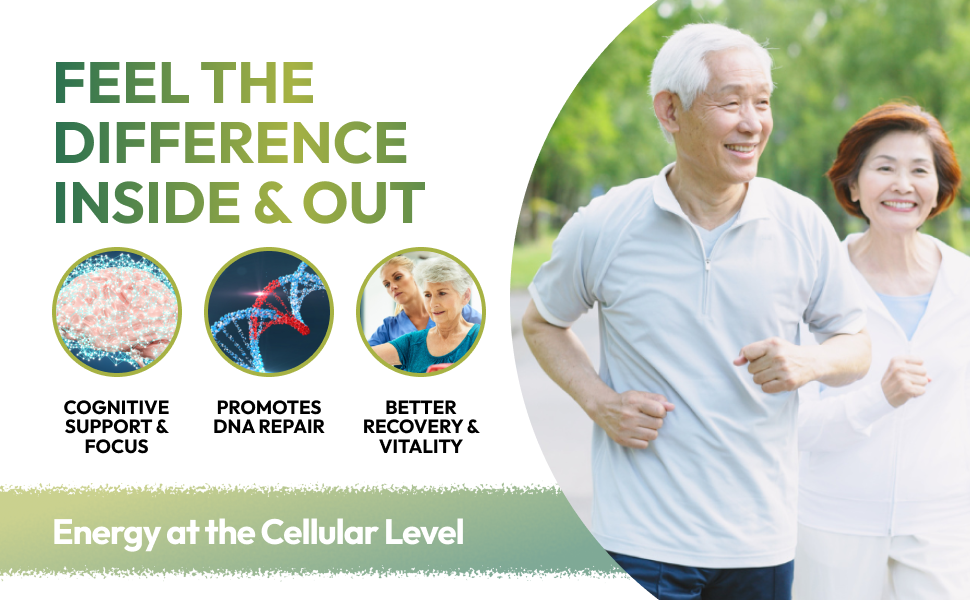 FEEL THE DIFFERENCE INSIDE & OUT

COGNITIVE SUPPORT & FOCUS

PROMOTES DNA REPAIR

BETTER RECOVERY & VITALITY

Energy at the Cellular Level